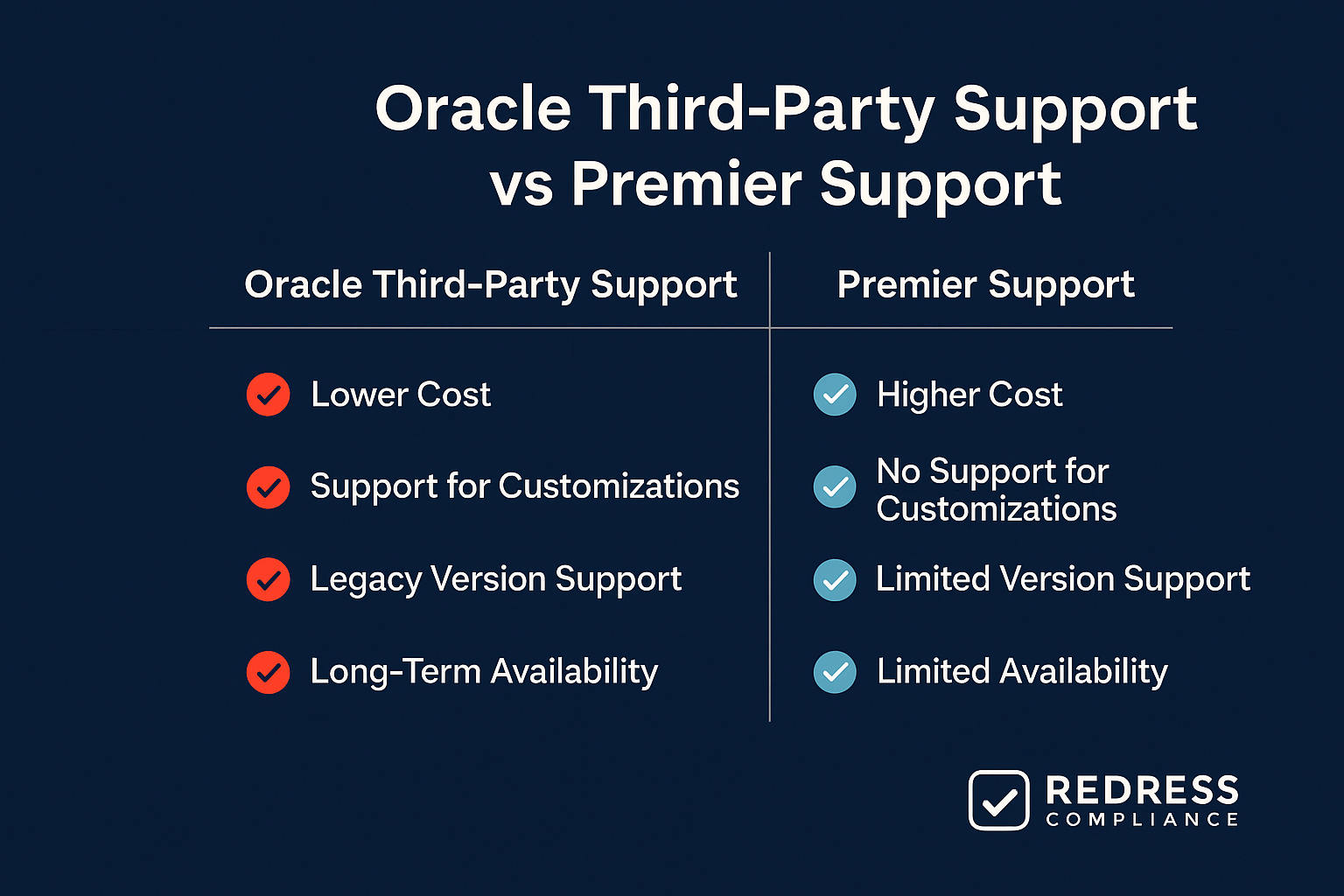 Oracle Third-Party Support vs Premier Support

| Oracle Third-Party Support | Premier Support |
|---|---|
| Lower Cost | Higher Cost |
| Support for Customizations | No Support for Customizations |
| Legacy Version Support | Limited Version Support |
| Long-Term Availability | Limited Availability |

REDRESS COMPLIANCE